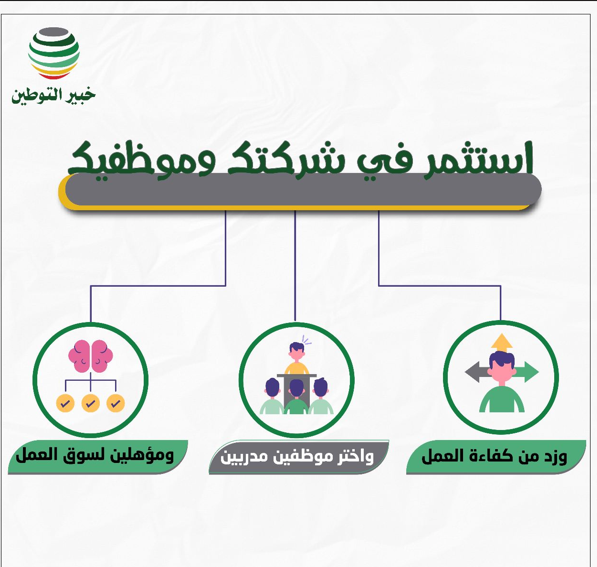 خبير التوطين

استثمر في شركتك وموظفيك

وزد من كفاءة العمل

واختر موظفين مدربين

ومؤهلين لسوق العمل